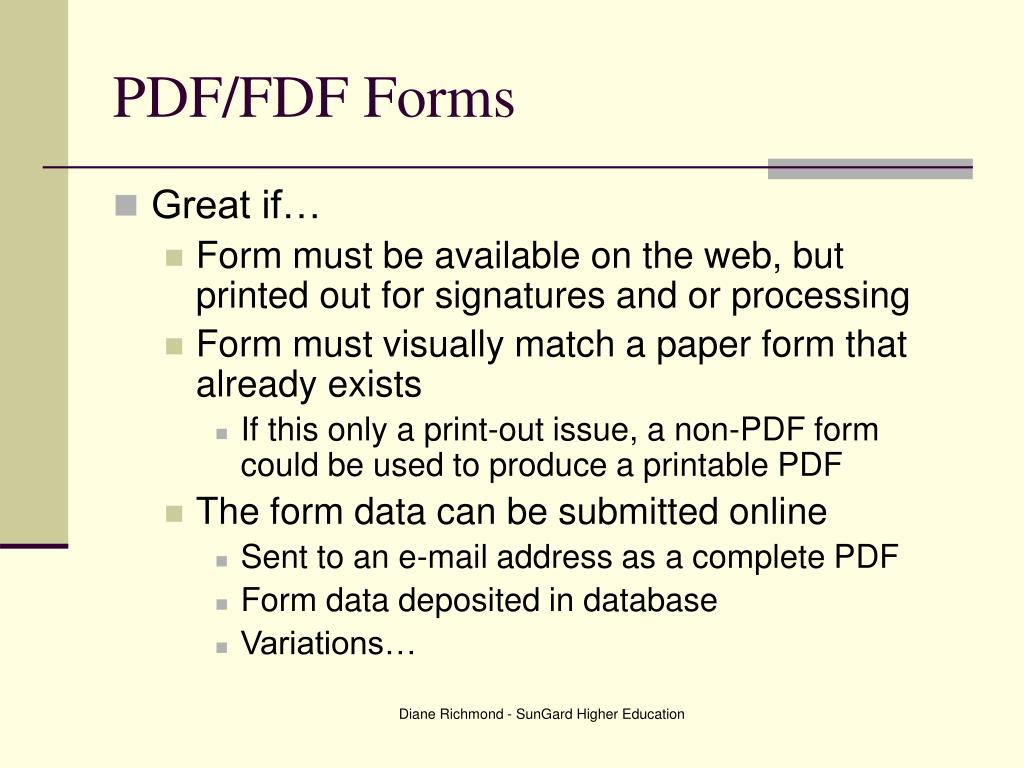 PDF/FDF Forms

Great if…

Form must be available on the web, but printed out for signatures and or processing

Form must visually match a paper form that already exists

If this only a print-out issue, a non-PDF form could be used to produce a printable PDF

The form data can be submitted online

Sent to an e-mail address as a complete PDF

Form data deposited in database

Variations…

Diane Richmond - SunGard Higher Education